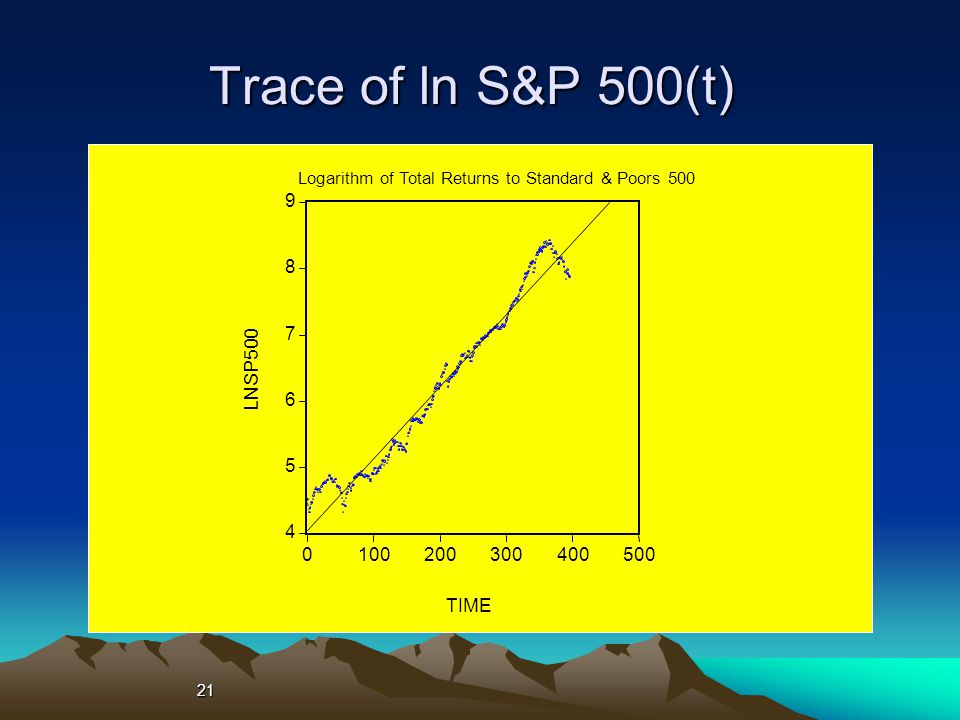 Trace of ln S&P 500(t)

Logarithm of Total Returns to Standard & Poors 500

LNSP500

9
8
7
6
5
4

0 100 200 300 400 500

TIME

21